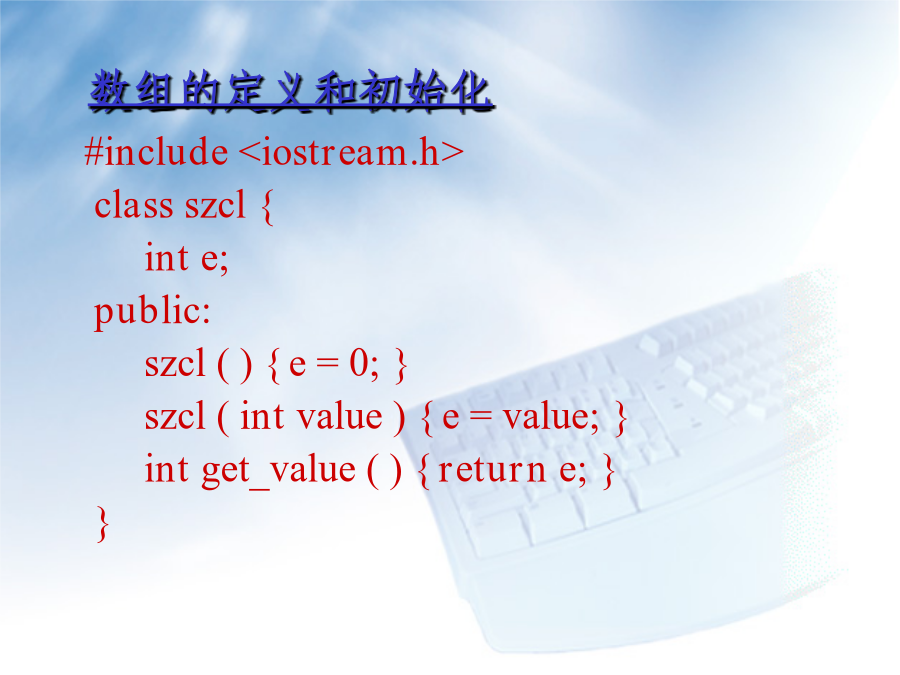 数组的定义和初始化

#include <iostream.h>
class szcl {
    int e;
public:
    szcl ( ) { e = 0; }
    szcl ( int value ) { e = value; }
    int get_value ( ) { return e; }
}